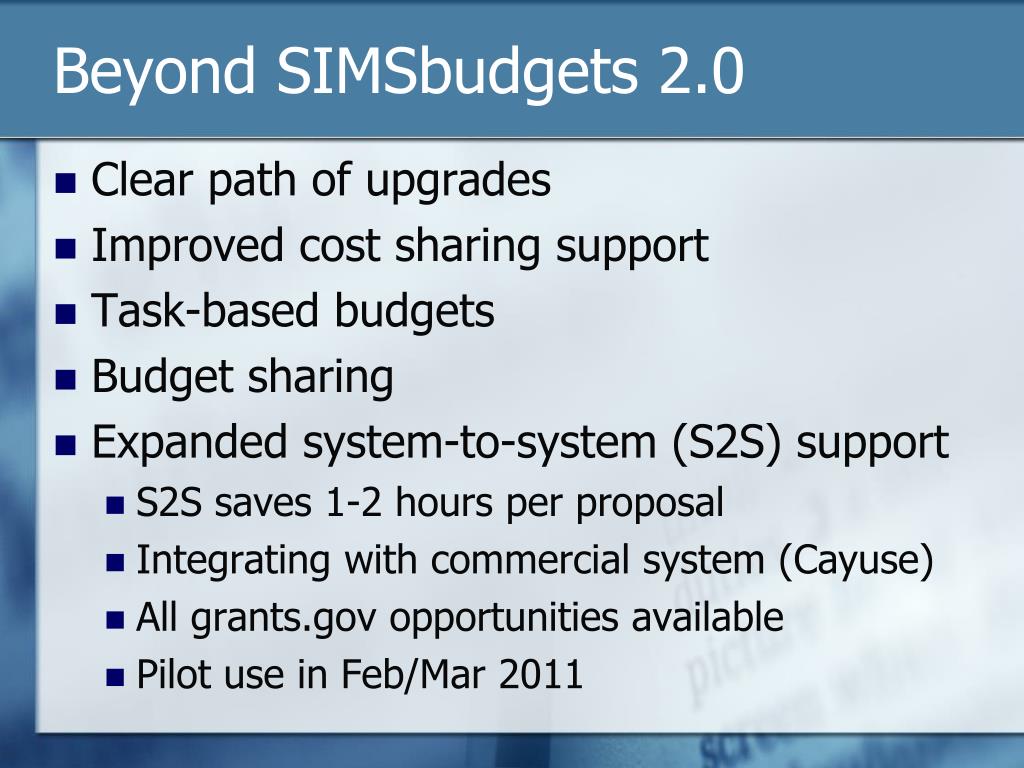 Beyond SIMSbudgets 2.0

- Clear path of upgrades
- Improved cost sharing support
- Task-based budgets
- Budget sharing
- Expanded system-to-system (S2S) support
  - S2S saves 1-2 hours per proposal
  - Integrating with commercial system (Cayuse)
  - All grants.gov opportunities available
  - Pilot use in Feb/Mar 2011